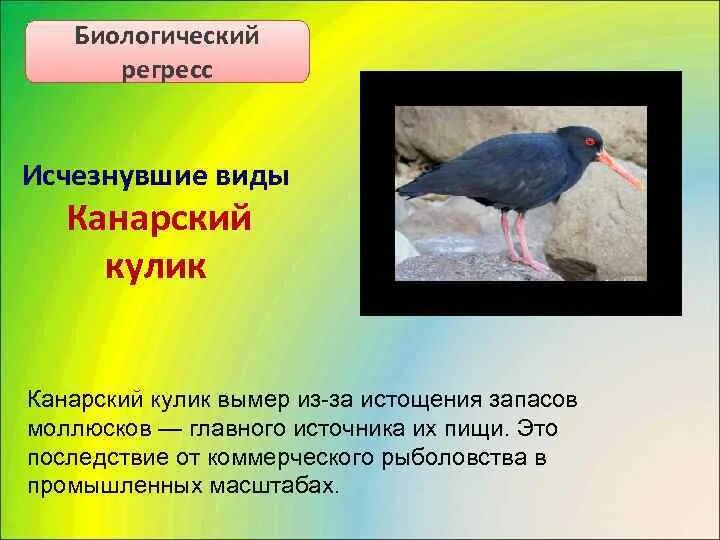 Биологический регресс

Исчезнувшие виды

Канарский кулик

Канарский кулик вымер из-за истощения запасов моллюсков — главного источника их пищи. Это последствие от коммерческого рыболовства в промышленных масштабах.